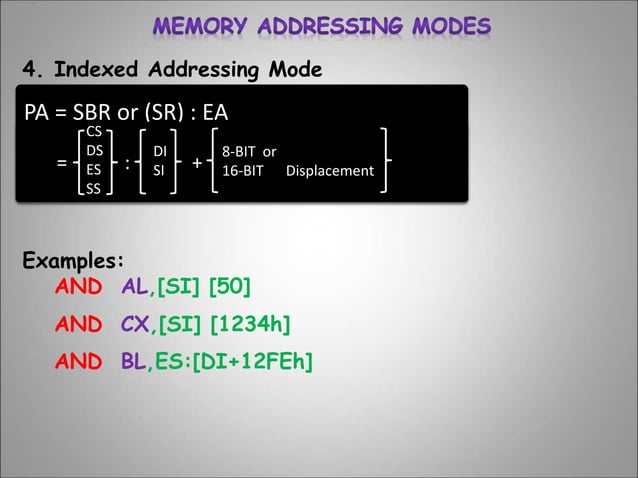 MEMORY ADDRESSING MODES

4. Indexed Addressing Mode

PA = SBR or (SR) : EA

$= \begin{Bmatrix} CS \\ DS \\ ES \\ SS \end{Bmatrix} : \begin{Bmatrix} DI \\ SI \end{Bmatrix} + \begin{Bmatrix} \text{8-BIT or} \\ \text{16-BIT Displacement} \end{Bmatrix}$

Examples:

AND AL,[SI] [50]

AND CX,[SI] [1234h]

AND BL,ES:[DI+12FEh]